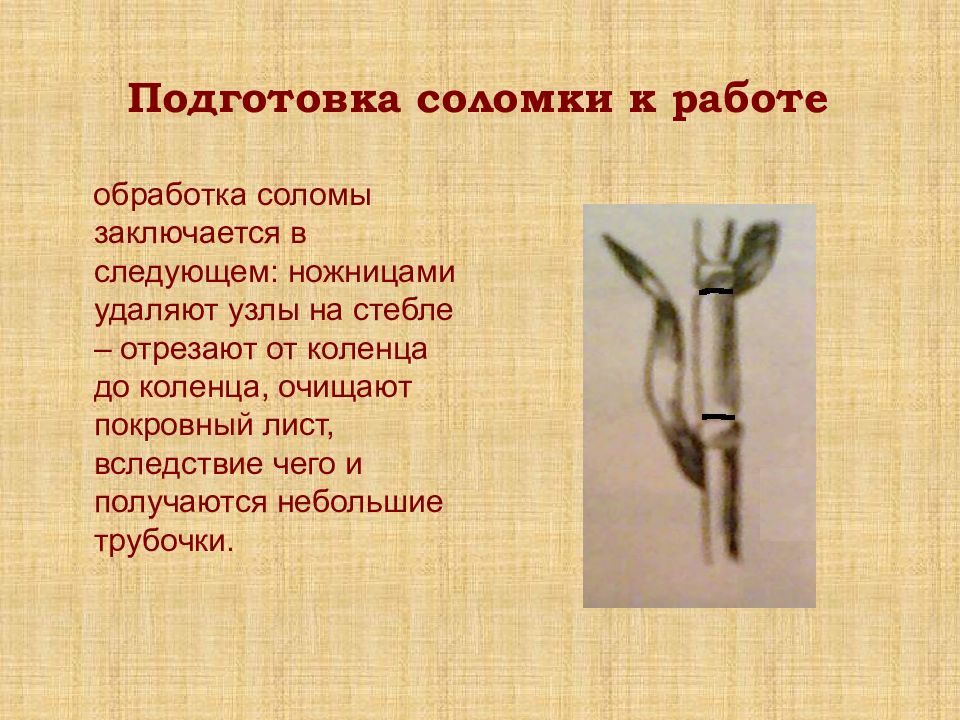 Подготовка соломки к работе

обработка соломы заключается в следующем: ножницами удаляют узлы на стебле – отрезают от коленца до коленца, очищают покровный лист, вследствие чего и получаются небольшие трубочки.